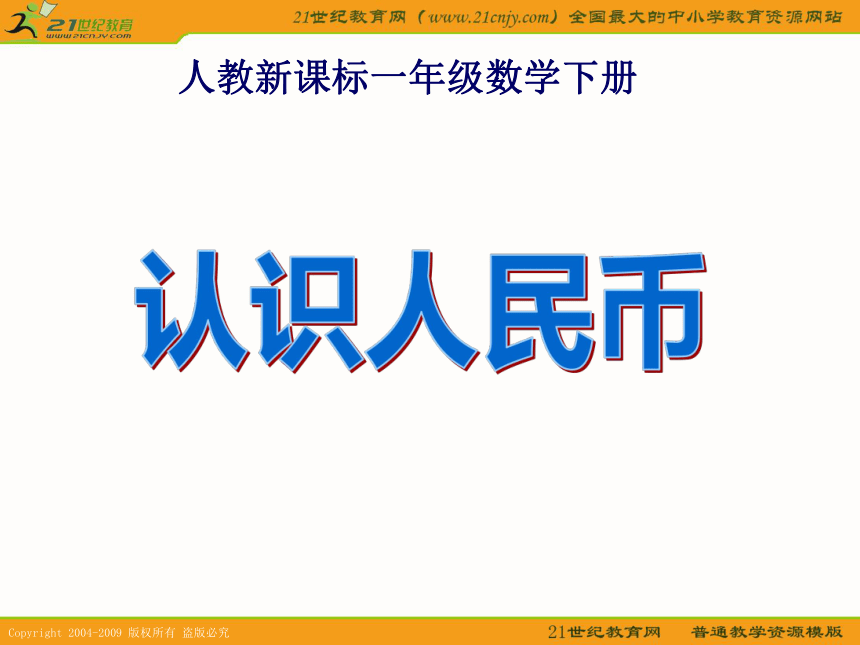 21世纪教育
www.21cnjy.com

21世纪教育网（www.21cnjy.com）全国最大的中小学教育资源网站

人教新课标一年级数学下册

认识人民币

Copyright 2004-2009 版权所有 盗版必究

21世纪教育网 普通教学资源模版